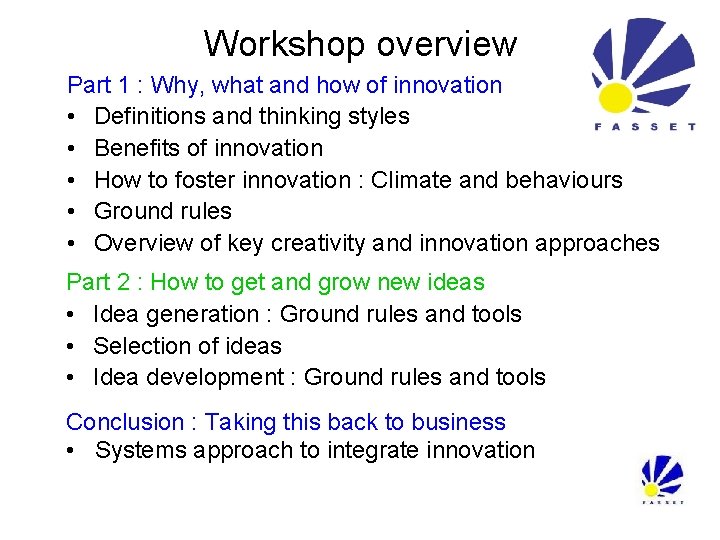 Workshop overview

FASSET

Part 1 : Why, what and how of innovation
• Definitions and thinking styles
• Benefits of innovation
• How to foster innovation : Climate and behaviours
• Ground rules
• Overview of key creativity and innovation approaches

Part 2 : How to get and grow new ideas
• Idea generation : Ground rules and tools
• Selection of ideas
• Idea development : Ground rules and tools

Conclusion : Taking this back to business
• Systems approach to integrate innovation

FASSET